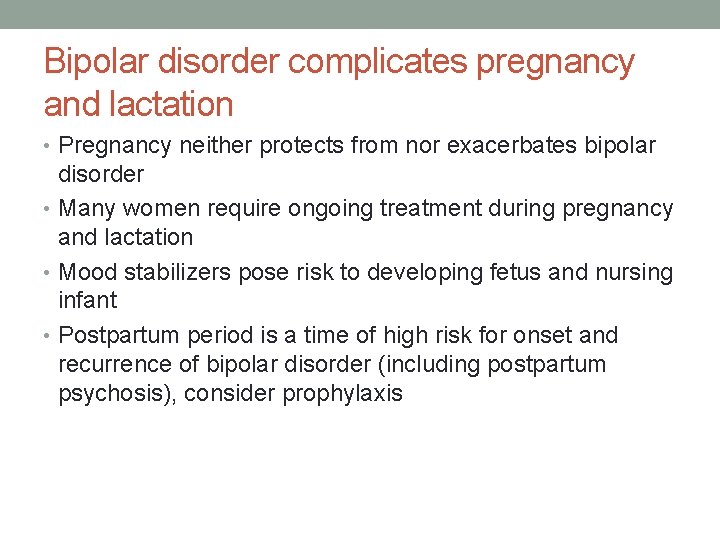 Bipolar disorder complicates pregnancy and lactation

• Pregnancy neither protects from nor exacerbates bipolar disorder
• Many women require ongoing treatment during pregnancy and lactation
• Mood stabilizers pose risk to developing fetus and nursing infant
• Postpartum period is a time of high risk for onset and recurrence of bipolar disorder (including postpartum psychosis), consider prophylaxis